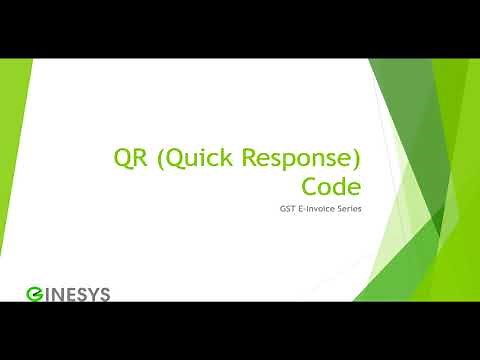 QR (Quick Response) Code

GST E-Invoice Series

GINESYS